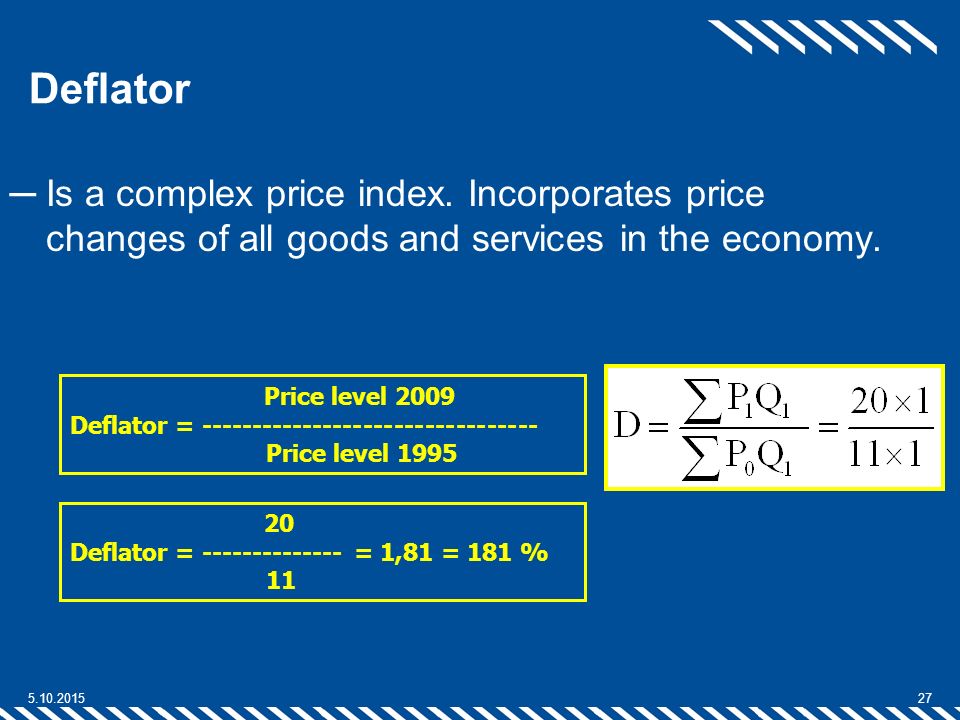 Deflator

– Is a complex price index. Incorporates price changes of all goods and services in the economy.

Price level 2009
Deflator = ---------------------------------
Price level 1995

$D = \frac{\sum P_1 Q_1}{\sum P_0 Q_1} = \frac{20 \times 1}{11 \times 1}$

20
Deflator = -------------- = 1,81 = 181 %
11

5.10.2015

27